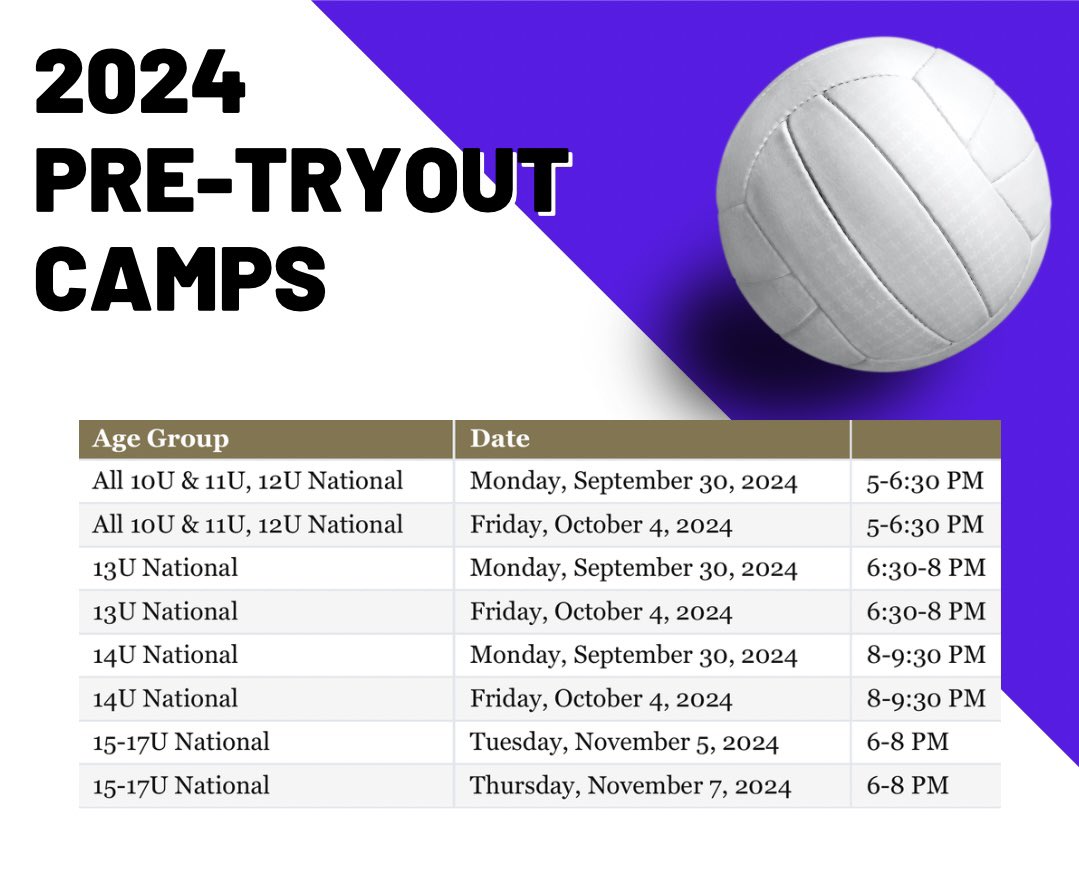 2024 PRE-TRYOUT CAMPS

| Age Group | Date | |
|---|---|---|
| All 10U & 11U, 12U National | Monday, September 30, 2024 | 5-6:30 PM |
| All 10U & 11U, 12U National | Friday, October 4, 2024 | 5-6:30 PM |
| 13U National | Monday, September 30, 2024 | 6:30-8 PM |
| 13U National | Friday, October 4, 2024 | 6:30-8 PM |
| 14U National | Monday, September 30, 2024 | 8-9:30 PM |
| 14U National | Friday, October 4, 2024 | 8-9:30 PM |
| 15-17U National | Tuesday, November 5, 2024 | 6-8 PM |
| 15-17U National | Thursday, November 7, 2024 | 6-8 PM |